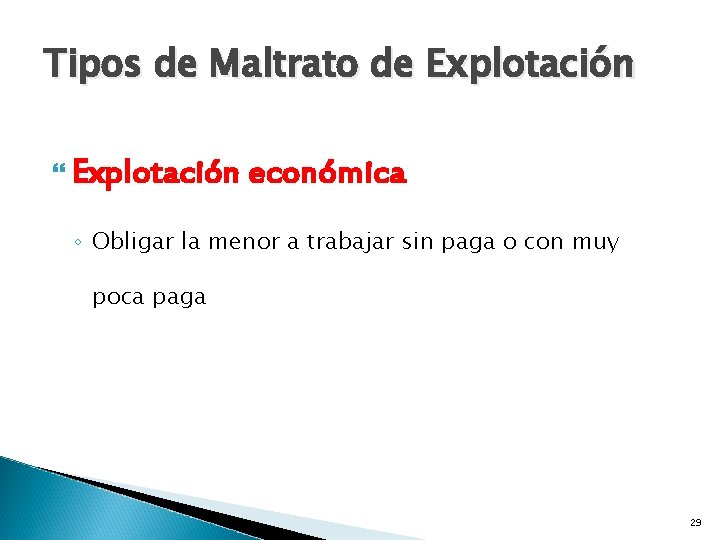 Tipos de Maltrato de Explotación

Explotación económica

◦ Obligar la menor a trabajar sin paga o con muy poca paga

29